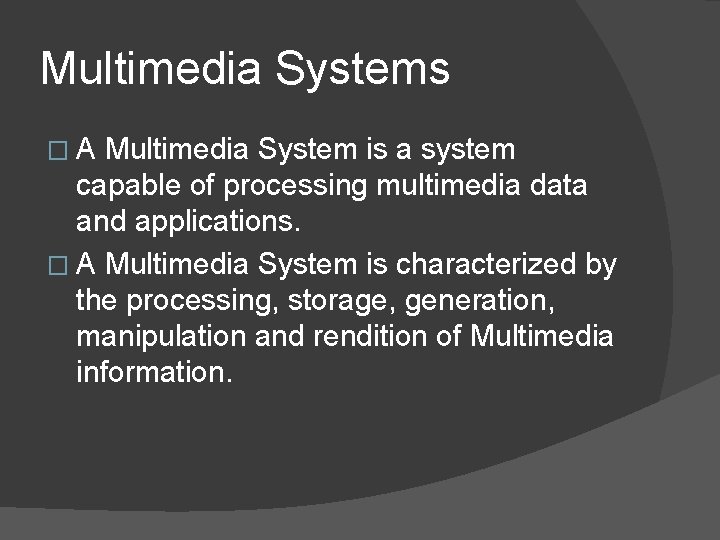 Multimedia Systems

□ A Multimedia System is a system capable of processing multimedia data and applications.

□ A Multimedia System is characterized by the processing, storage, generation, manipulation and rendition of Multimedia information.